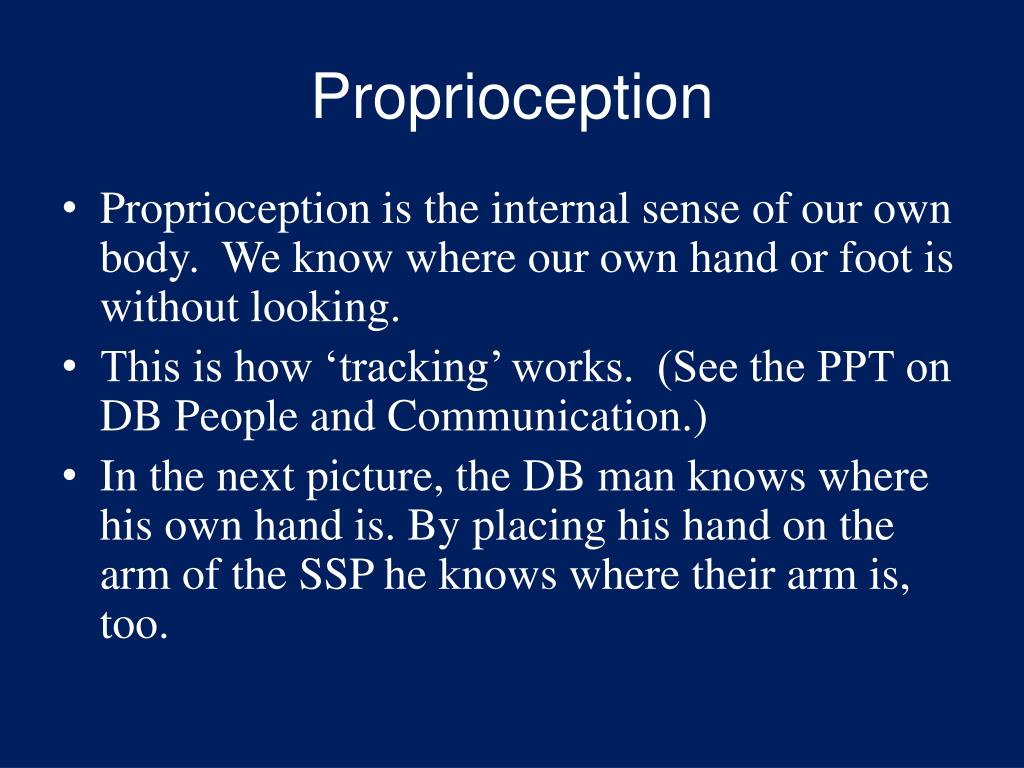 Proprioception

• Proprioception is the internal sense of our own body. We know where our own hand or foot is without looking.
• This is how ‘tracking’ works. (See the PPT on DB People and Communication.)
• In the next picture, the DB man knows where his own hand is. By placing his hand on the arm of the SSP he knows where their arm is, too.